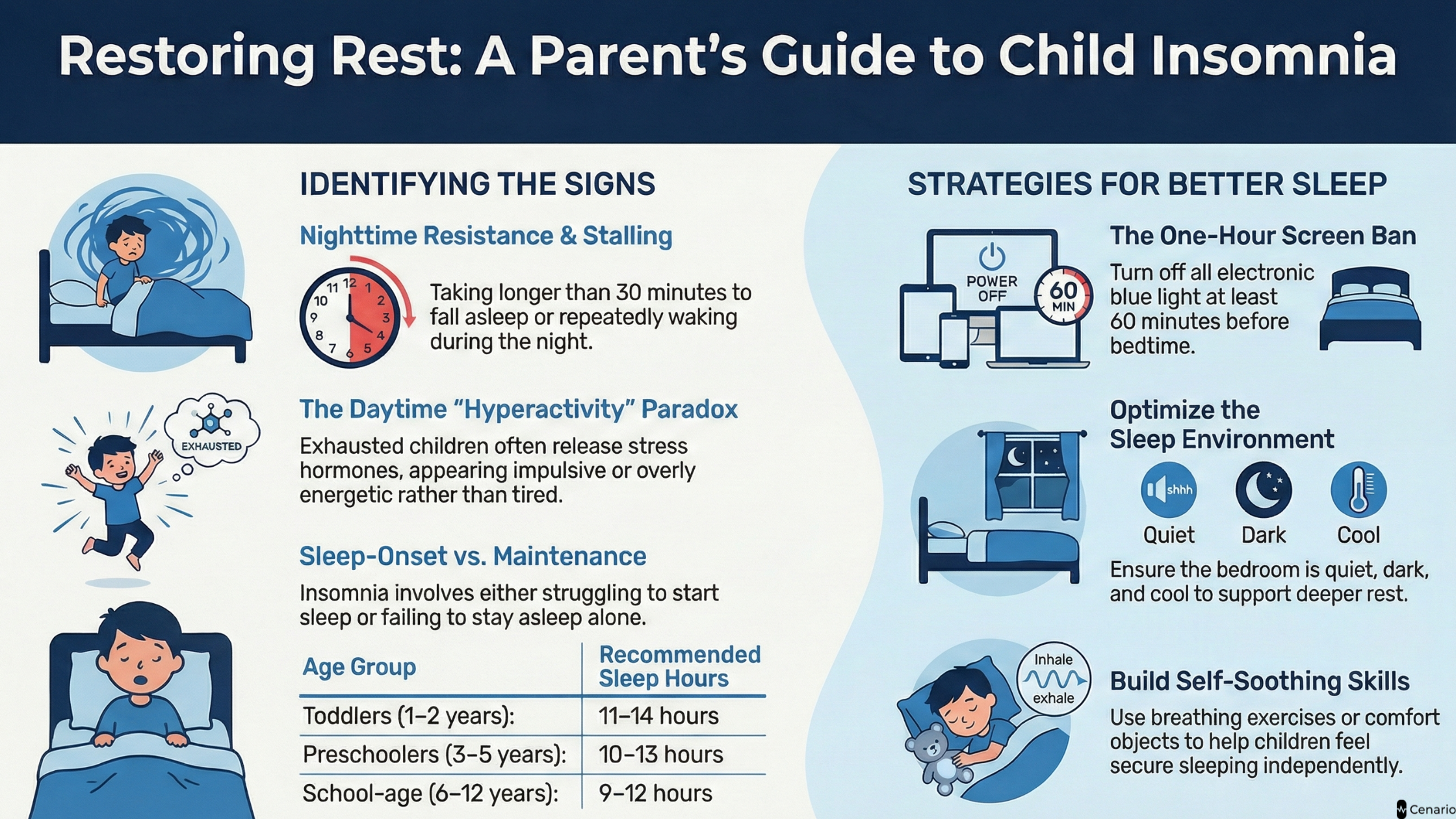 Restoring Rest: A Parent's Guide to Child Insomnia

IDENTIFYING THE SIGNS

Nighttime Resistance & Stalling

11 12 1 2 3 4 5 6 7 8 9 10

Taking longer than 30 minutes to fall asleep or repeatedly waking during the night.

EXHAUSTED

The Daytime "Hyperactivity" Paradox

Exhausted children often release stress hormones, appearing impulsive or overly energetic rather than tired.

Sleep-Onset vs. Maintenance

Insomnia involves either struggling to start sleep or failing to stay asleep alone.

| Age Group | Recommended Sleep Hours |
|---|---|
| Toddlers (1–2 years): | 11–14 hours |
| Preschoolers (3–5 years): | 10–13 hours |
| School-age (6–12 years): | 9–12 hours |

STRATEGIES FOR BETTER SLEEP

POWER OFF

60 MIN

The One-Hour Screen Ban

Turn off all electronic blue light at least 60 minutes before bedtime.

Optimize the Sleep Environment

shhh

Quiet Dark Cool

Ensure the bedroom is quiet, dark, and cool to support deeper rest.

Inhale exhale

Build Self-Soothing Skills

Use breathing exercises or comfort objects to help children feel secure sleeping independently.

Cenario